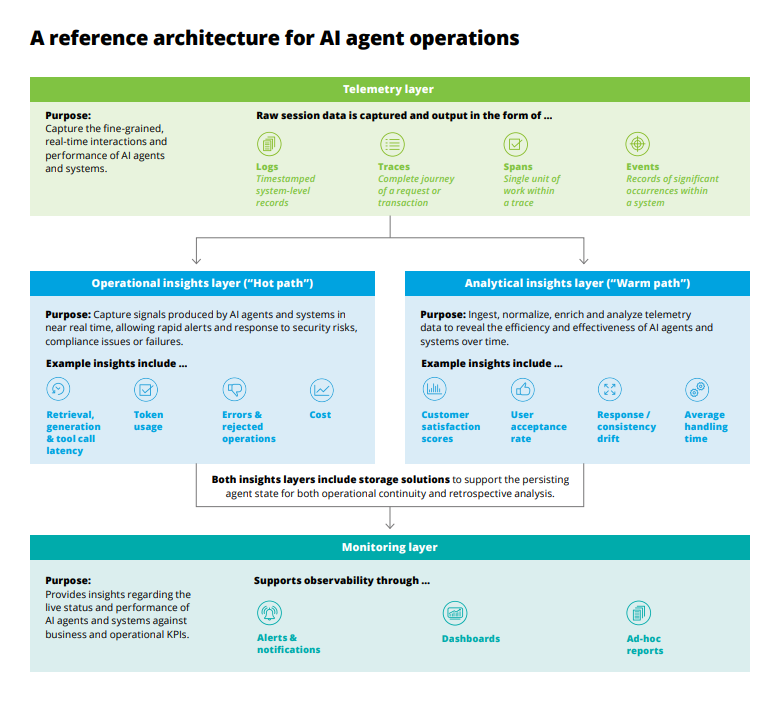 A reference architecture for AI agent operations

Telemetry layer

Purpose:
Capture the fine-grained, real-time interactions and performance of AI agents and systems.

Raw session data is captured and output in the form of ...

Logs
Timestamped system-level records

Traces
Complete journey of a request or transaction

Spans
Single unit of work within a trace

Events
Records of significant occurrences within a system

Operational insights layer ("Hot path")

Purpose: Capture signals produced by AI agents and systems in near real time, allowing rapid alerts and response to security risks, compliance issues or failures.

Example insights include ...

Retrieval, generation & tool call latency

Token usage

Errors & rejected operations

Cost

Analytical insights layer ("Warm path")

Purpose: Ingest, normalize, enrich and analyze telemetry data to reveal the efficiency and effectiveness of AI agents and systems over time.

Example insights include ...

Customer satisfaction scores

User acceptance rate

Response / consistency drift

Average handling time

Both insights layers include storage solutions to support the persisting agent state for both operational continuity and retrospective analysis.

Monitoring layer

Purpose:
Provides insights regarding the live status and performance of AI agents and systems against business and operational KPIs.

Supports observability through ...

Alerts & notifications

Dashboards

Ad-hoc reports